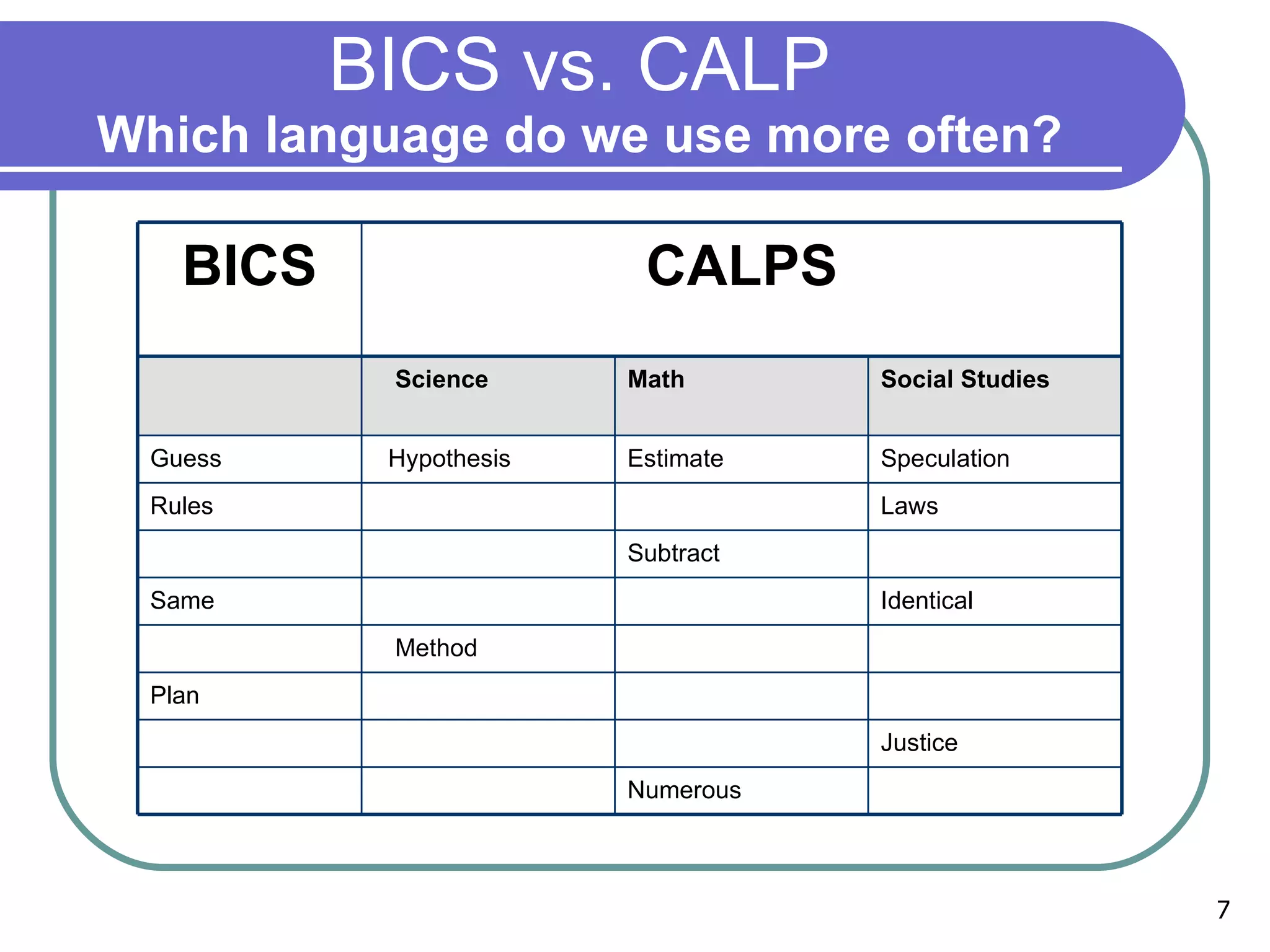 BICS vs. CALP
Which language do we use more often?

| BICS | CALPS | | |
|---|---|---|---|
| | Science | Math | Social Studies |
| Guess | Hypothesis | Estimate | Speculation |
| Rules | | | Laws |
| | | Subtract | |
| Same | | | Identical |
| | Method | | |
| Plan | | | |
| | | | Justice |
| | | Numerous | |

7